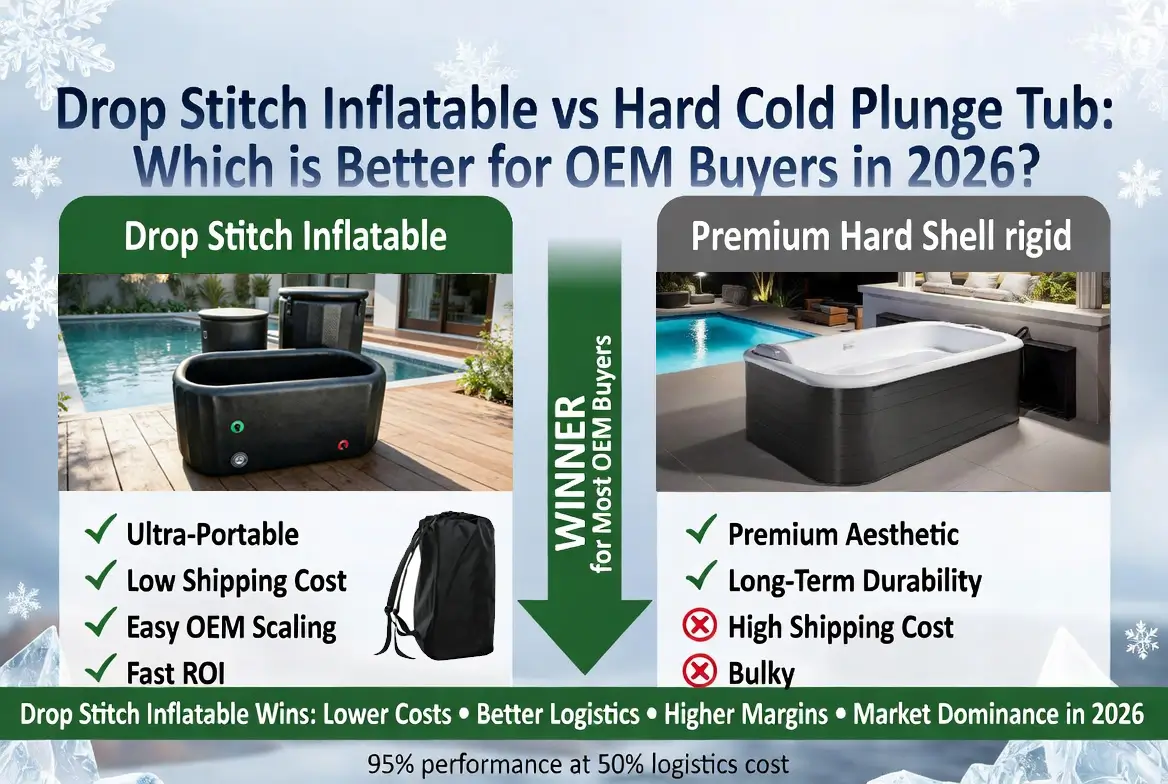 Drop Stitch Inflatable vs Hard Cold Plunge Tub: Which is Better for OEM Buyers in 2026?

Drop Stitch Inflatable

✓ Ultra-Portable
✓ Low Shipping Cost
✓ Easy OEM Scaling
✓ Fast ROI

WINNER
for Most OEM Buyers

Premium Hard Shell rigid

✓ Premium Aesthetic
✓ Long-Term Durability
⊗ High Shipping Cost
⊗ Bulky

Drop Stitch Inflatable Wins: Lower Costs • Better Logistics • Higher Margins • Market Dominance in 2026

95% performance at 50% logistics cost